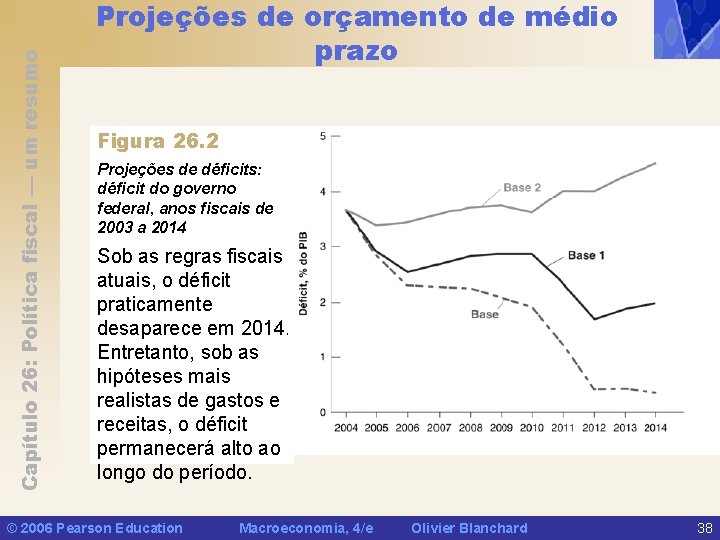 Projeções de orçamento de médio prazo

Capítulo 26: Política fiscal — um resumo

Figura 26.2

Projeções de déficits: déficit do governo federal, anos fiscais de 2003 a 2014

Sob as regras fiscais atuais, o déficit praticamente desaparece em 2014. Entretanto, sob as hipóteses mais realistas de gastos e receitas, o déficit permanecerá alto ao longo do período.

Déficit, % do PIB

5
4
3
2
1
0

Base 2
Base 1
Base

2004 2005 2006 2007 2008 2009 2010 2011 2012 2013 2014

© 2006 Pearson Education Macroeconomia, 4/e Olivier Blanchard 38